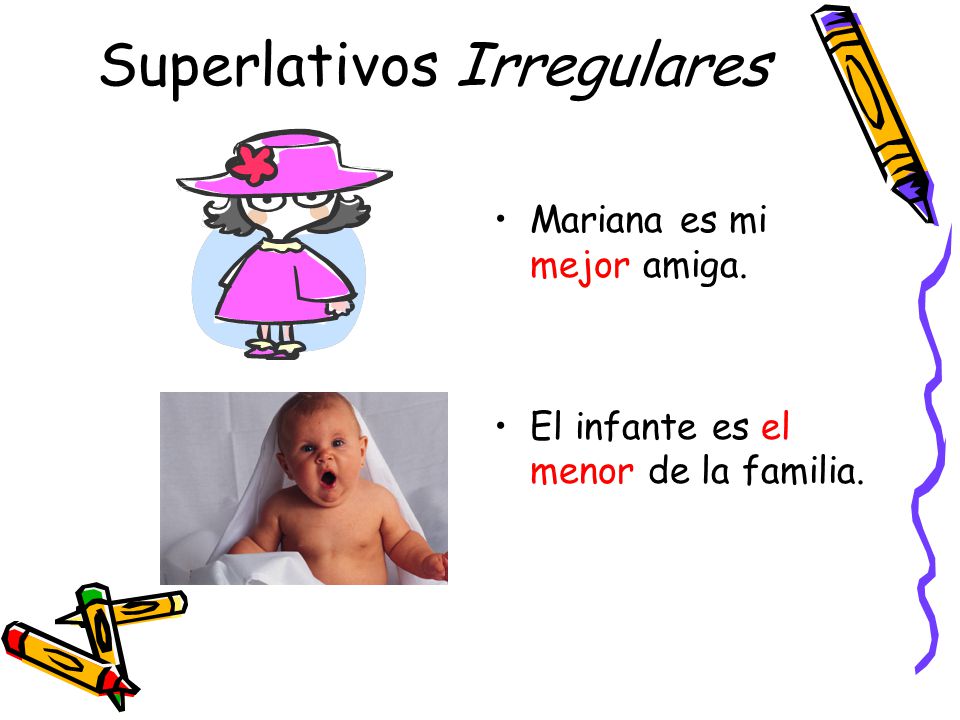 Superlativos Irregulares

• Mariana es mi mejor amiga.

• El infante es el menor de la familia.